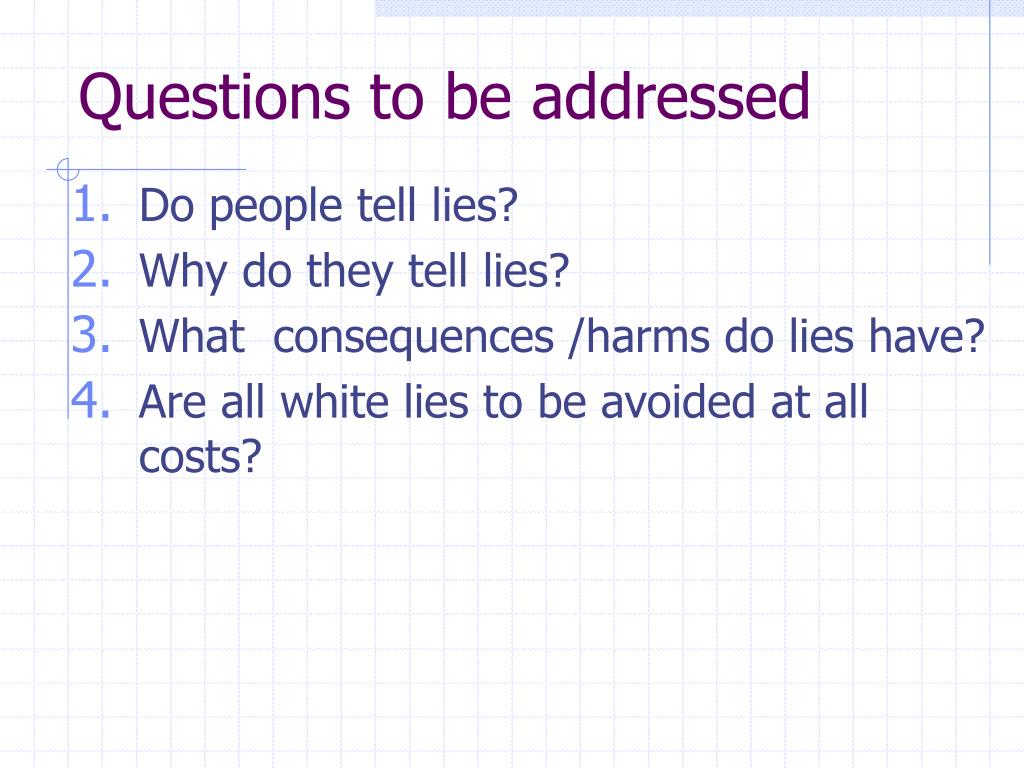 Questions to be addressed

1. Do people tell lies?
2. Why do they tell lies?
3. What  consequences /harms do lies have?
4. Are all white lies to be avoided at all costs?